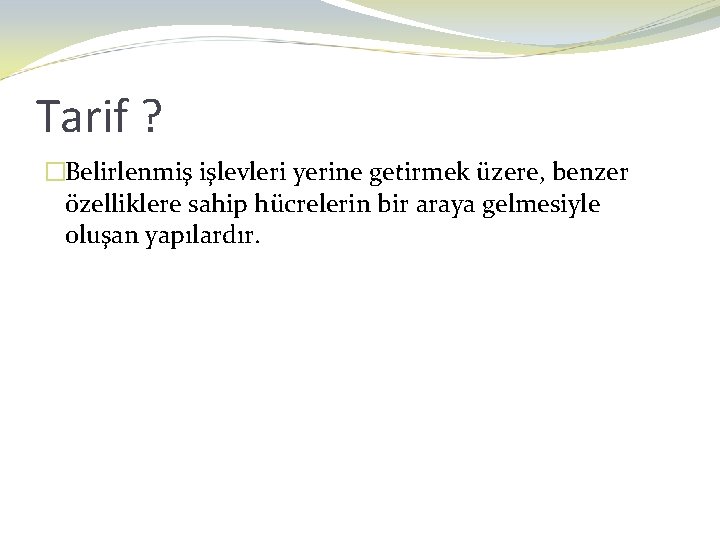 Tarif ?

Belirlenmiş işlevleri yerine getirmek üzere, benzer özelliklere sahip hücrelerin bir araya gelmesiyle oluşan yapılardır.